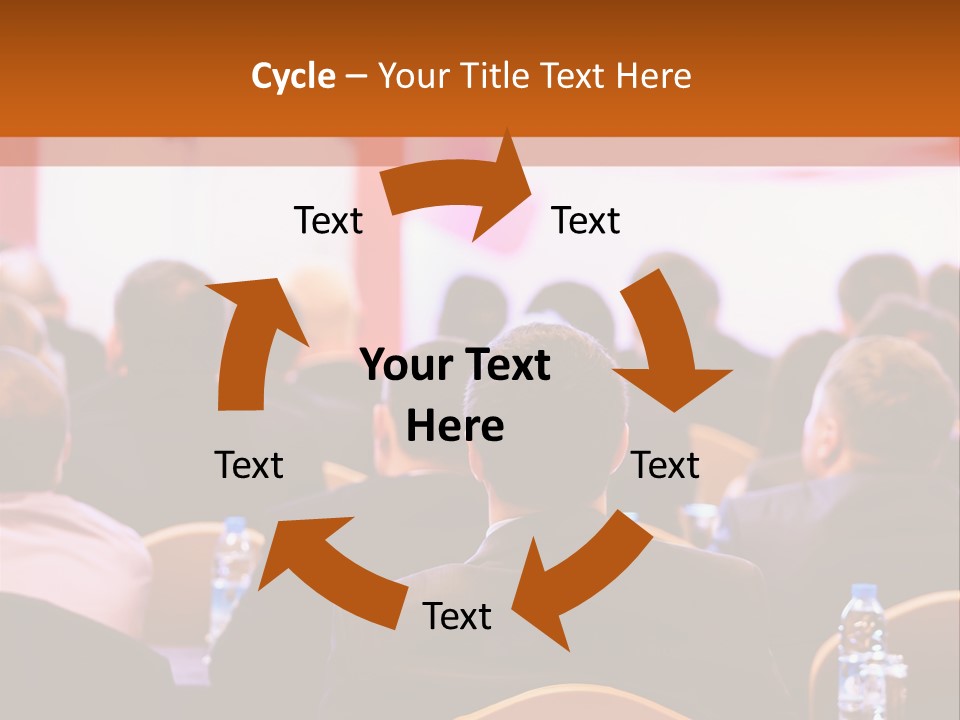 Cycle – Your Title Text Here

Text

Text

Your Text Here

Text

Text

Text